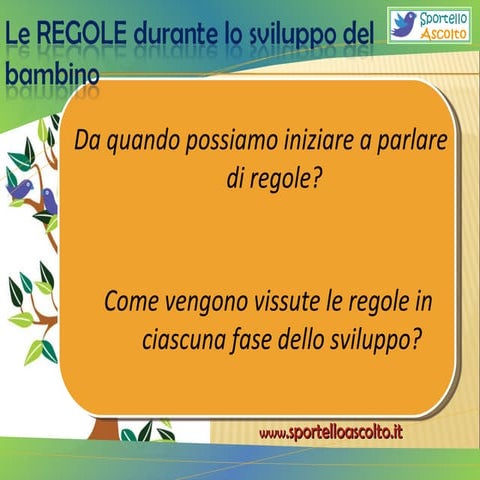 Le REGOLE durante lo sviluppo del bambino

Sportello Ascolto

Da quando possiamo iniziare a parlare di regole?

Come vengono vissute le regole in ciascuna fase dello sviluppo?

www.sportelloascolto.it